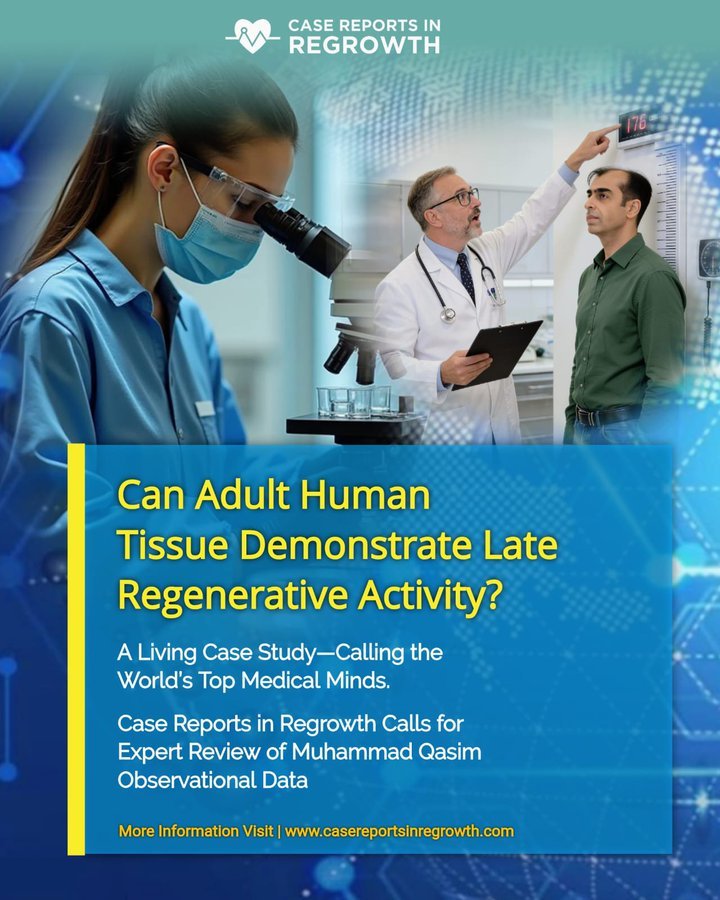 CASE REPORTS IN
REGROWTH

176

Can Adult Human Tissue Demonstrate Late Regenerative Activity?

A Living Case Study—Calling the World's Top Medical Minds.

Case Reports in Regrowth Calls for Expert Review of Muhammad Qasim Observational Data

More Information Visit | www.casereportsinregrowth.com